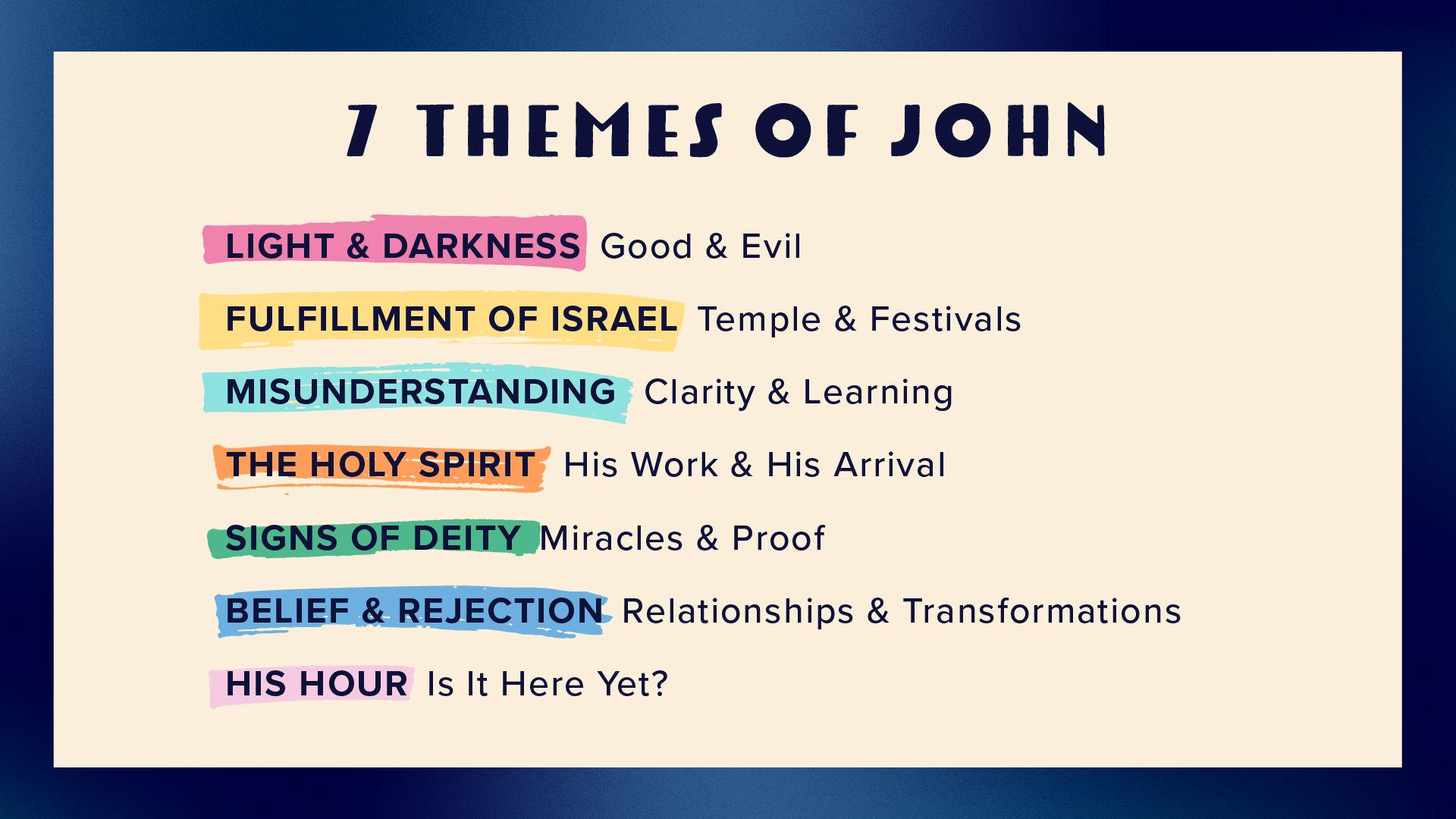 7 THEMES OF JOHN

LIGHT & DARKNESS Good & Evil

FULFILLMENT OF ISRAEL Temple & Festivals

MISUNDERSTANDING Clarity & Learning

THE HOLY SPIRIT His Work & His Arrival

SIGNS OF DEITY Miracles & Proof

BELIEF & REJECTION Relationships & Transformations

HIS HOUR Is It Here Yet?